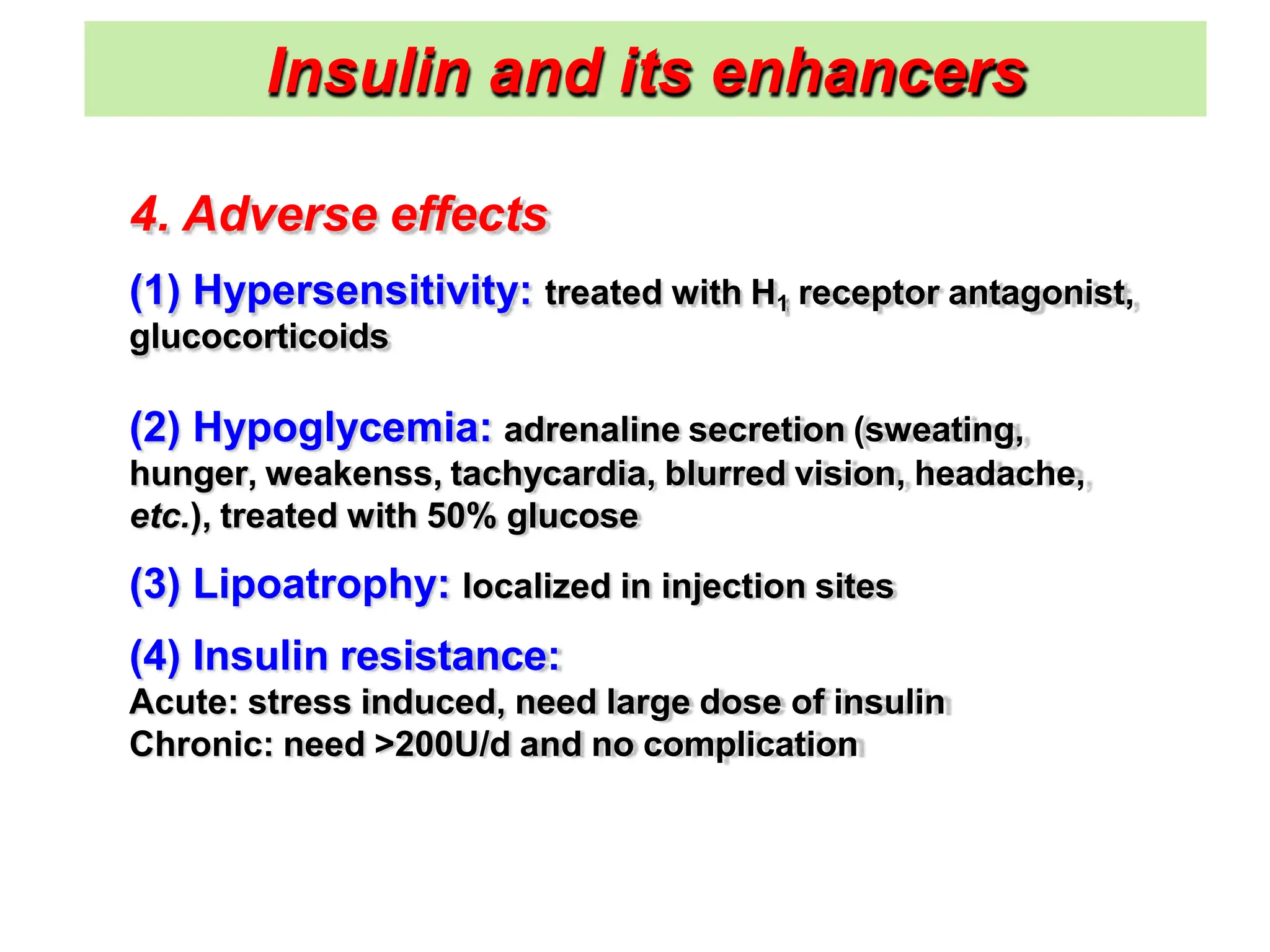 Insulin and its enhancers

4. Adverse effects

(1) Hypersensitivity: treated with $H_1$ receptor antagonist, glucocorticoids

(2) Hypoglycemia: adrenaline secretion (sweating, hunger, weakenss, tachycardia, blurred vision, headache, etc.), treated with 50% glucose

(3) Lipoatrophy: localized in injection sites

(4) Insulin resistance:
Acute: stress induced, need large dose of insulin
Chronic: need >200U/d and no complication